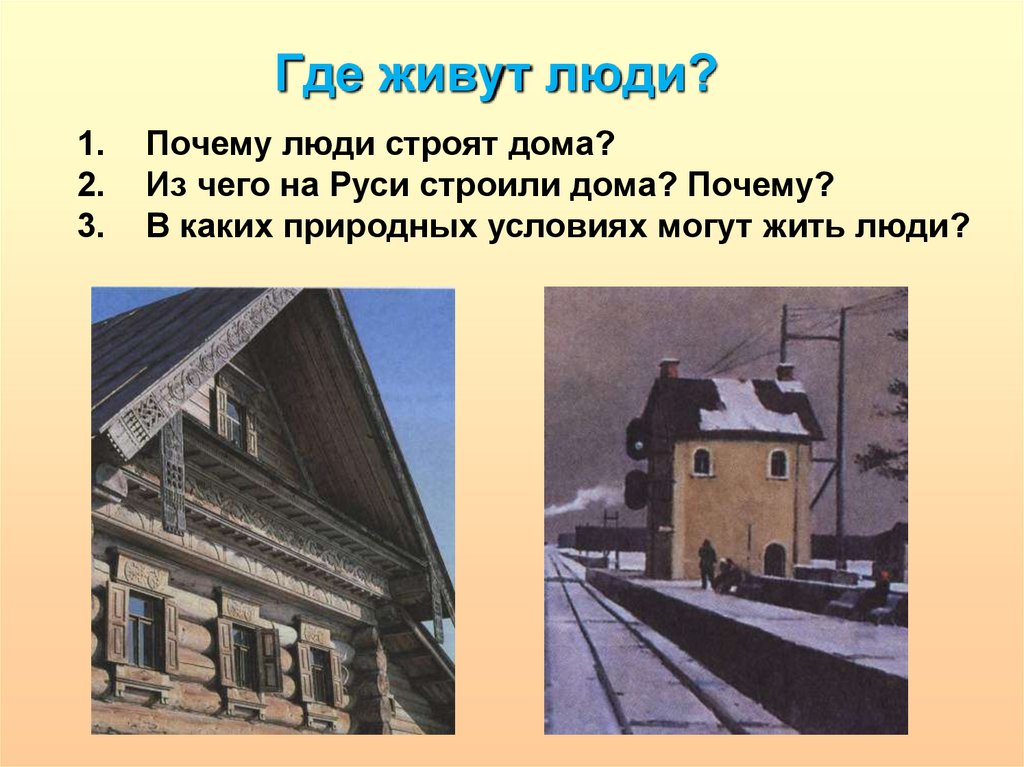 Где живут люди?

1. Почему люди строят дома?
2. Из чего на Руси строили дома? Почему?
3. В каких природных условиях могут жить люди?